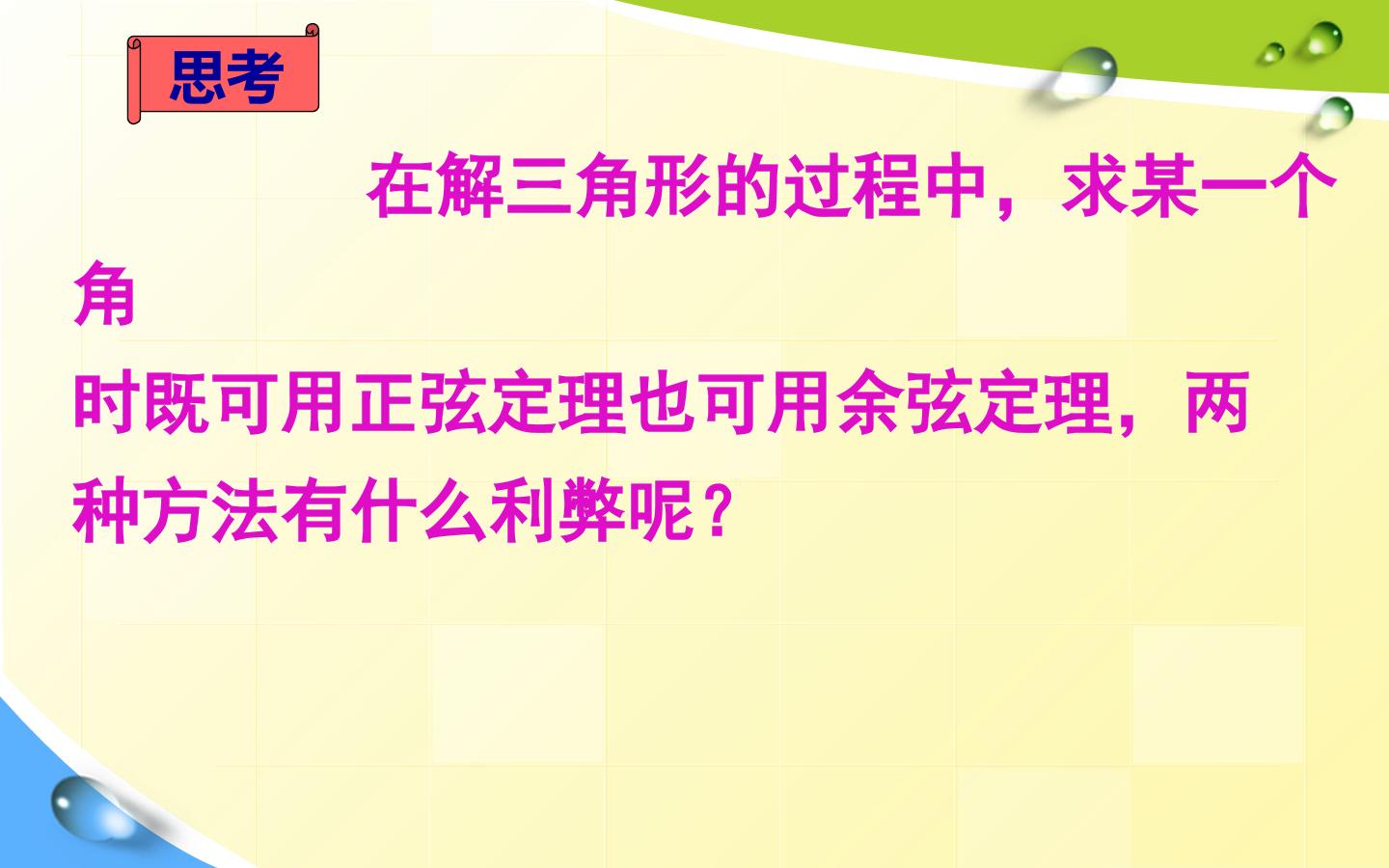 思考

在解三角形的过程中，求某一个角时既可用正弦定理也可用余弦定理，两种方法有什么利弊呢？